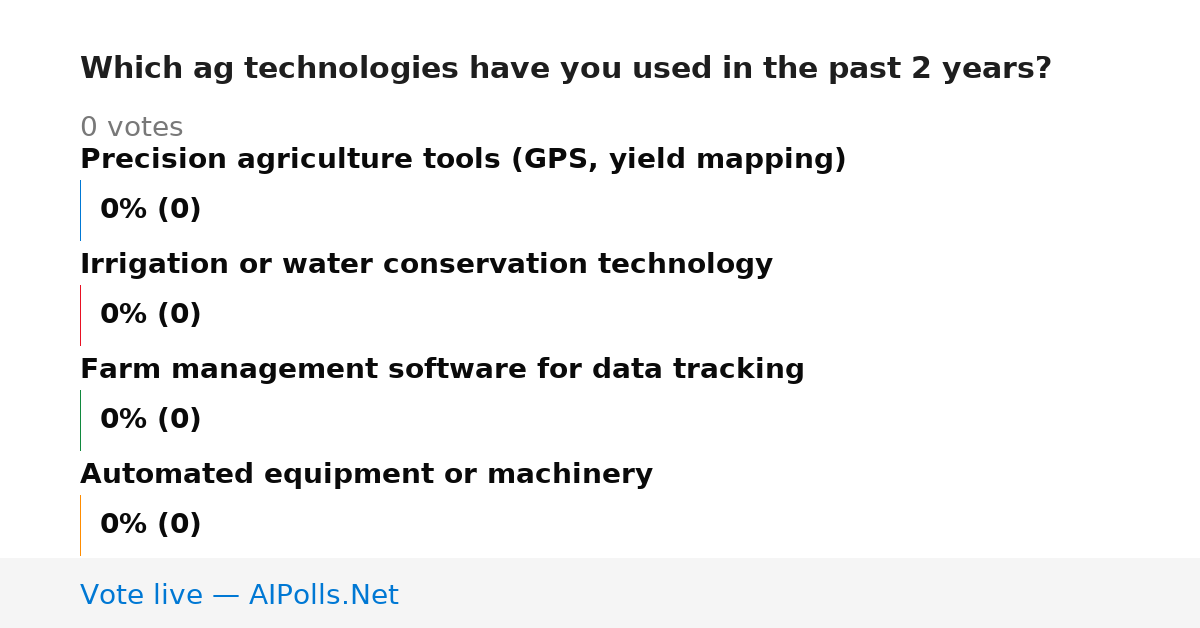 Which ag technologies have you used in the past 2 years?

0 votes

Precision agriculture tools (GPS, yield mapping)

0% (0)

Irrigation or water conservation technology

0% (0)

Farm management software for data tracking

0% (0)

Automated equipment or machinery

0% (0)

Vote live — AIPolls.Net